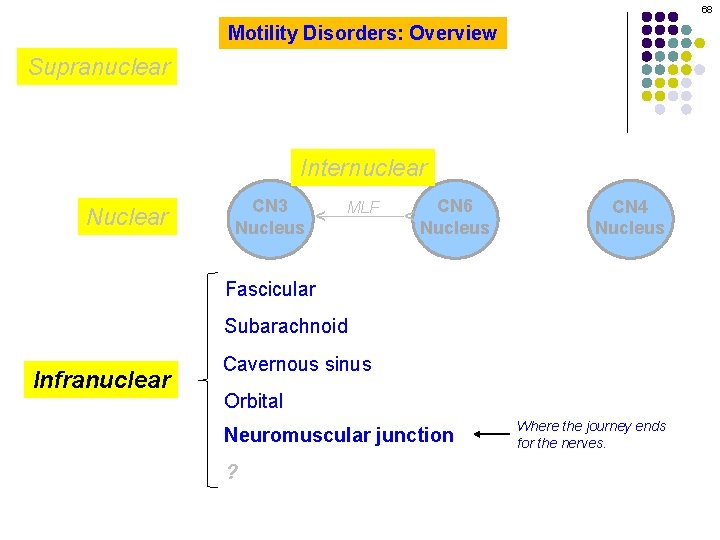 68

Motility Disorders: Overview

Supranuclear

Internuclear

Nuclear

CN3 Nucleus

MLF

CN6 Nucleus

CN4 Nucleus

Infranuclear

Fascicular

Subarachnoid

Cavernous sinus

Orbital

Neuromuscular junction

Where the journey ends for the nerves.

?